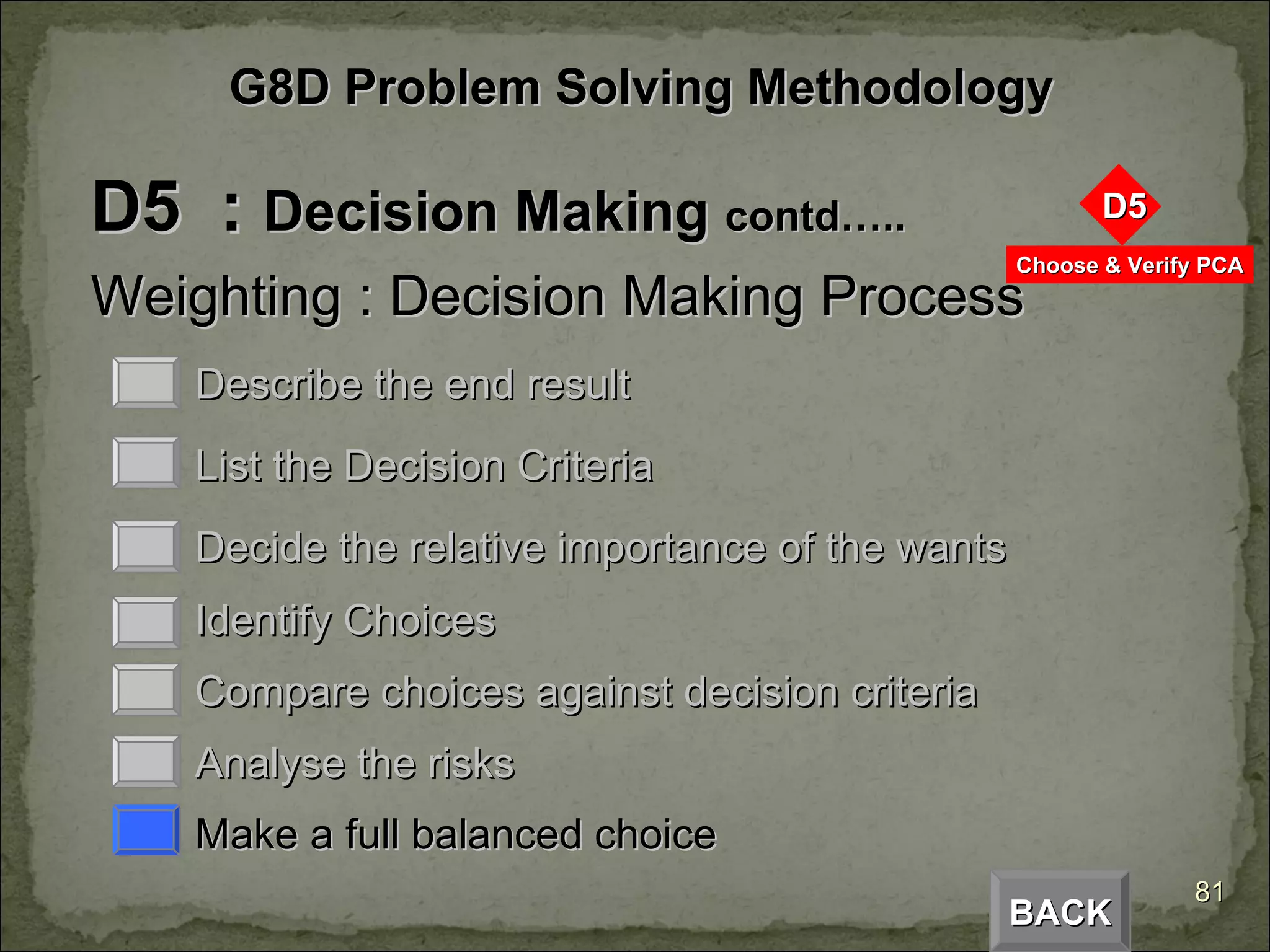 G8D Problem Solving Methodology

D5 : Decision Making contd…..

D5

Choose & Verify PCA

Weighting : Decision Making Process

Describe the end result

List the Decision Criteria

Decide the relative importance of the wants

Identify Choices

Compare choices against decision criteria

Analyse the risks

Make a full balanced choice

BACK

81